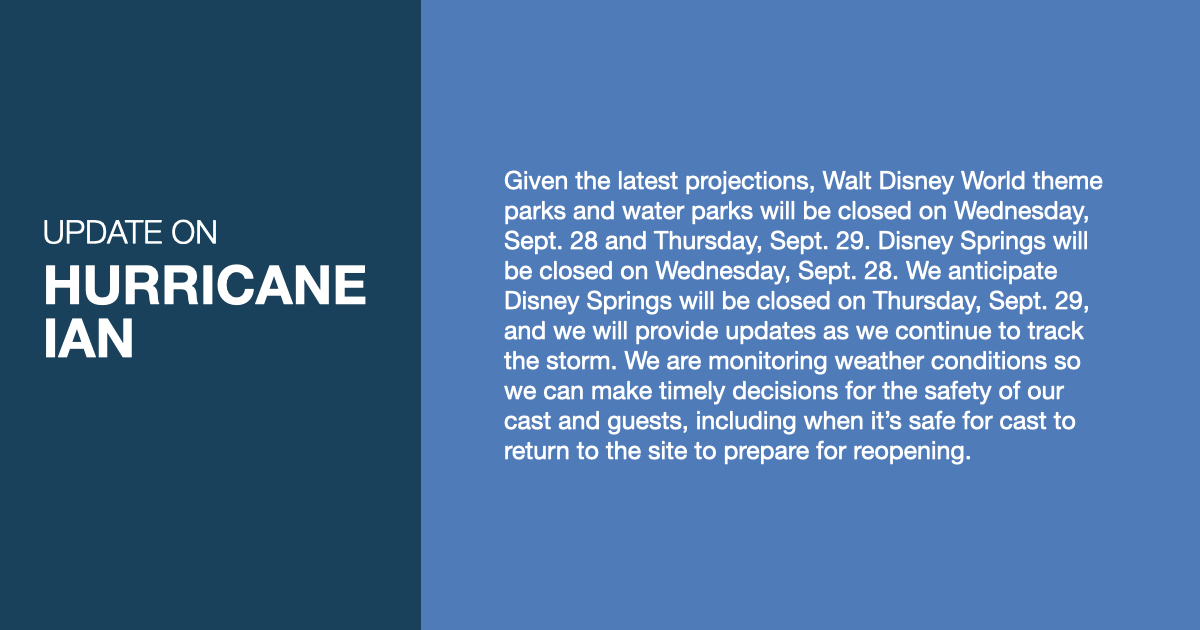 UPDATE ON
HURRICANE IAN

Given the latest projections, Walt Disney World theme parks and water parks will be closed on Wednesday, Sept. 28 and Thursday, Sept. 29. Disney Springs will be closed on Wednesday, Sept. 28. We anticipate Disney Springs will be closed on Thursday, Sept. 29, and we will provide updates as we continue to track the storm. We are monitoring weather conditions so we can make timely decisions for the safety of our cast and guests, including when it's safe for cast to return to the site to prepare for reopening.